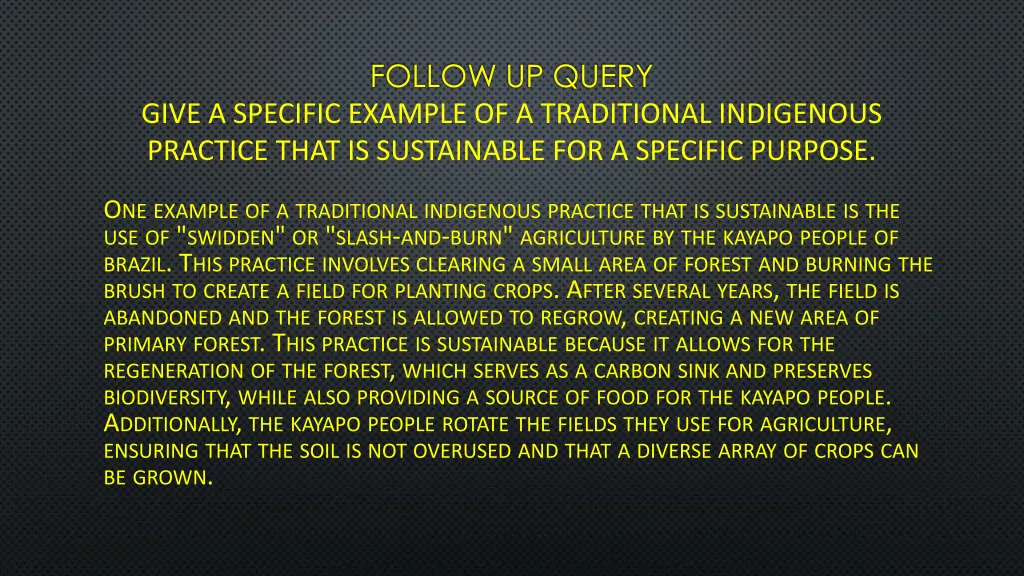 FOLLOW UP QUERY

GIVE A SPECIFIC EXAMPLE OF A TRADITIONAL INDIGENOUS PRACTICE THAT IS SUSTAINABLE FOR A SPECIFIC PURPOSE.

One example of a traditional indigenous practice that is sustainable is the use of "swidden" or "slash-and-burn" agriculture by the kayapo people of brazil. This practice involves clearing a small area of forest and burning the brush to create a field for planting crops. After several years, the field is abandoned and the forest is allowed to regrow, creating a new area of primary forest. This practice is sustainable because it allows for the regeneration of the forest, which serves as a carbon sink and preserves biodiversity, while also providing a source of food for the kayapo people. Additionally, the kayapo people rotate the fields they use for agriculture, ensuring that the soil is not overused and that a diverse array of crops can be grown.